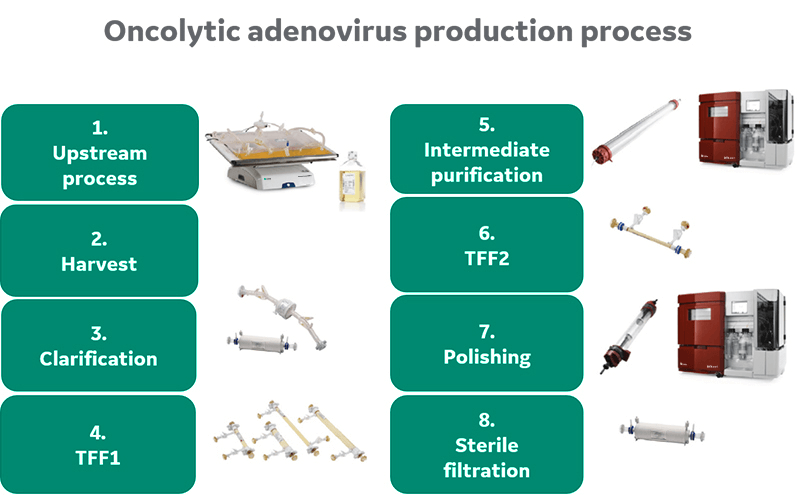 Oncolytic adenovirus production process

1.
Upstream process

2.
Harvest

3.
Clarification

4.
TFF1

5.
Intermediate purification

6.
TFF2

7.
Polishing

8.
Sterile filtration